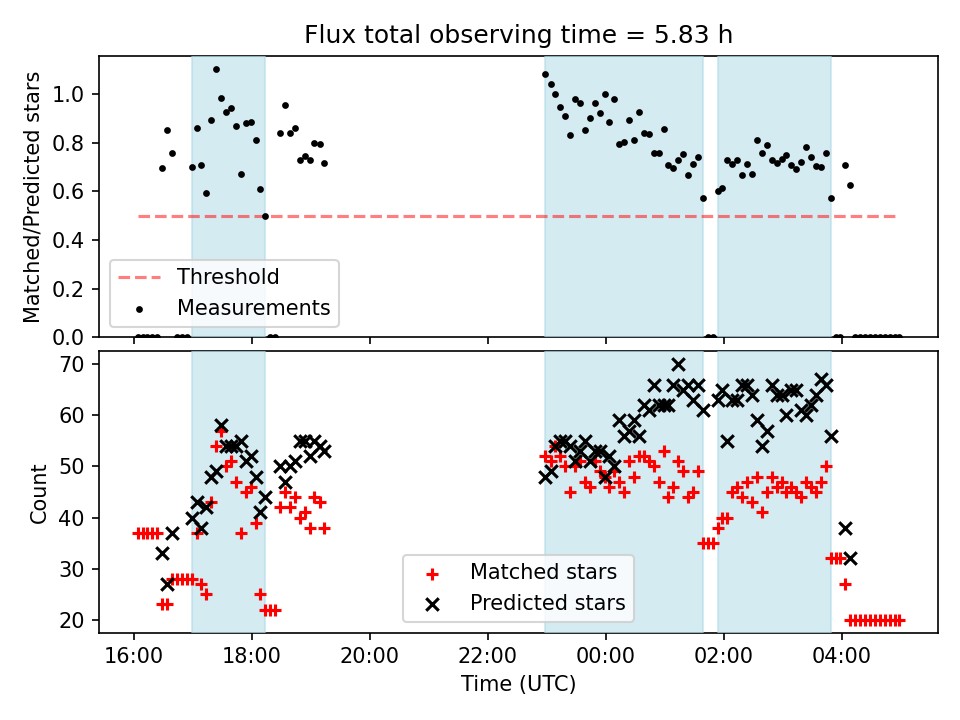 Flux total observing time = 5.83 h

Matched/Predicted stars

1.0
0.8
0.6
0.4
0.2
0.0

Threshold
Measurements

Count

70
60
50
40
30
20

Matched stars
Predicted stars

16:00
18:00
20:00
22:00
00:00
02:00
04:00

Time (UTC)